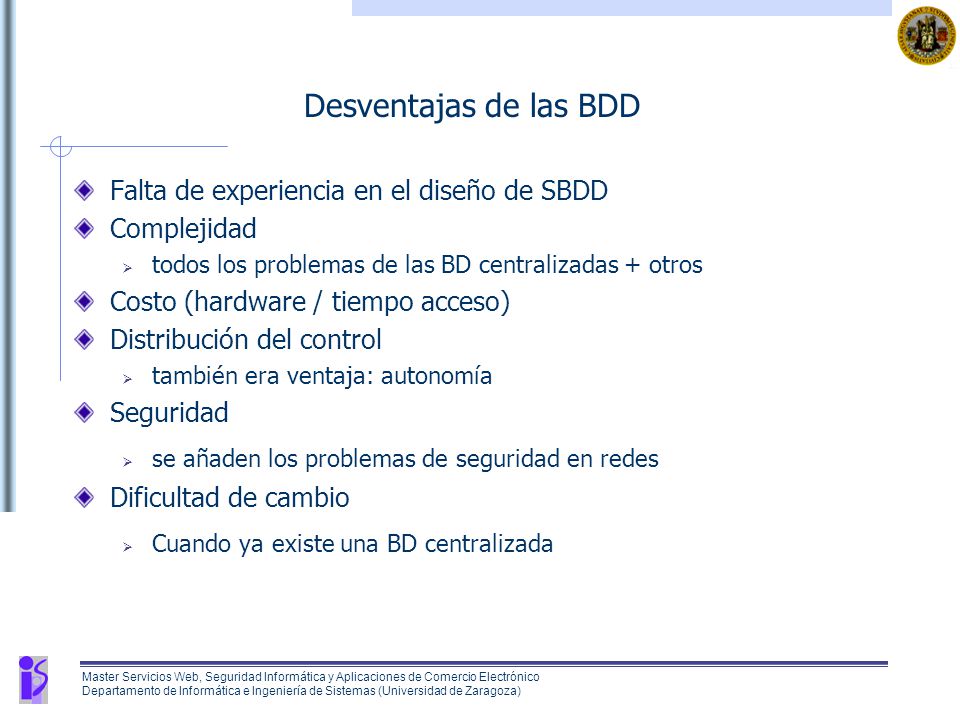 Desventajas de las BDD

Falta de experiencia en el diseño de SBDD

Complejidad

todos los problemas de las BD centralizadas + otros

Costo (hardware / tiempo acceso)

Distribución del control

también era ventaja: autonomía

Seguridad

se añaden los problemas de seguridad en redes

Dificultad de cambio

Cuando ya existe una BD centralizada

Master Servicios Web, Seguridad Informática y Aplicaciones de Comercio Electrónico
Departamento de Informática e Ingeniería de Sistemas (Universidad de Zaragoza)